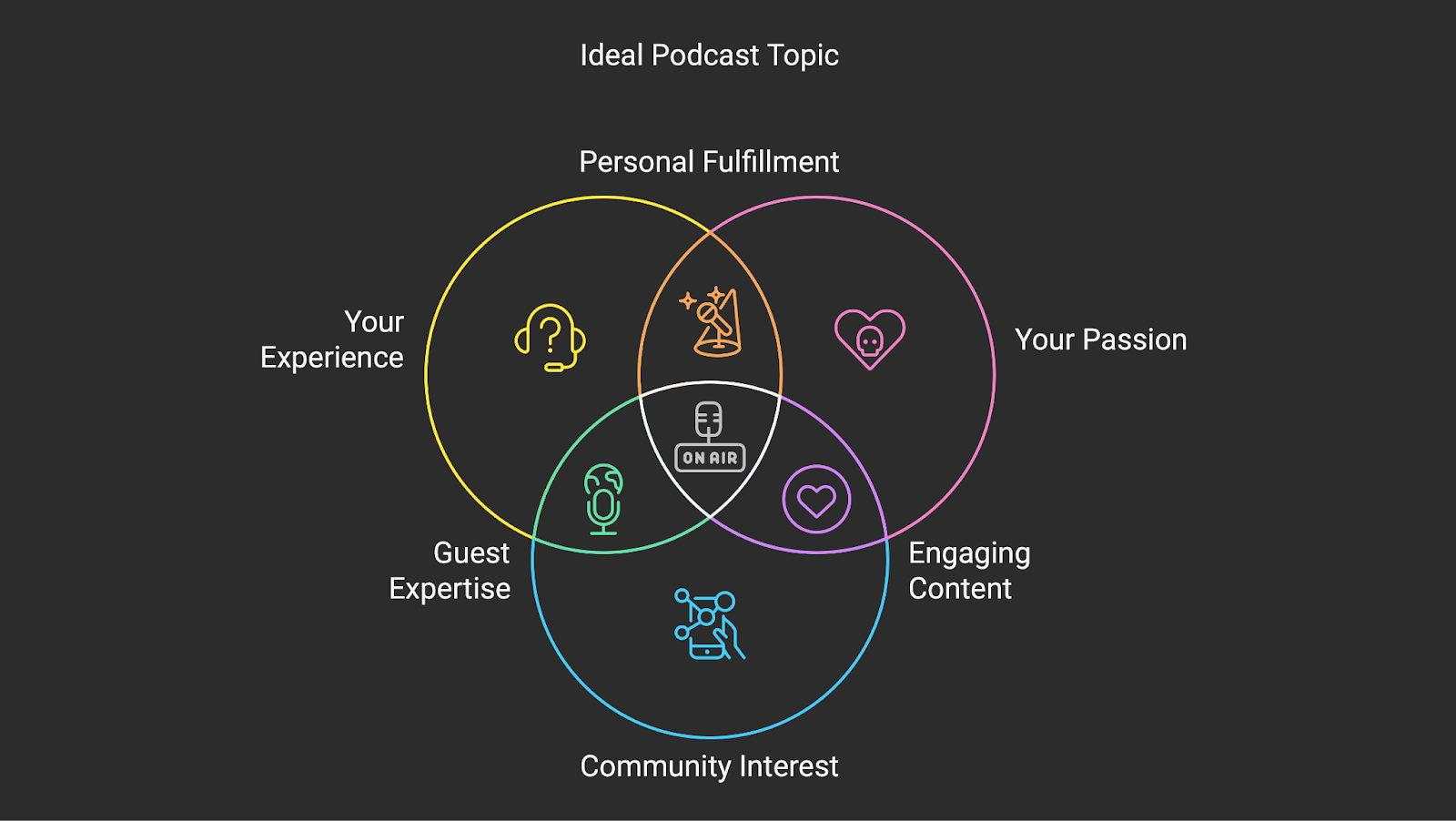 Ideal Podcast Topic

Personal Fulfillment

Your Experience

Your Passion

ON AIR

Guest Expertise

Engaging Content

Community Interest